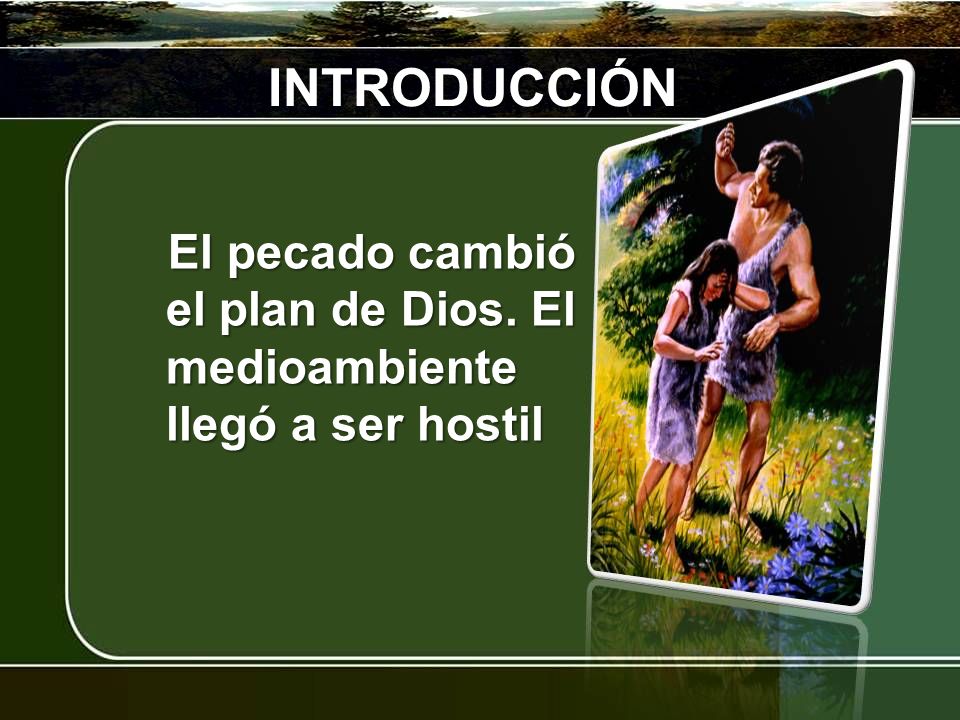 INTRODUCCIÓN

El pecado cambió el plan de Dios. El medioambiente llegó a ser hostil